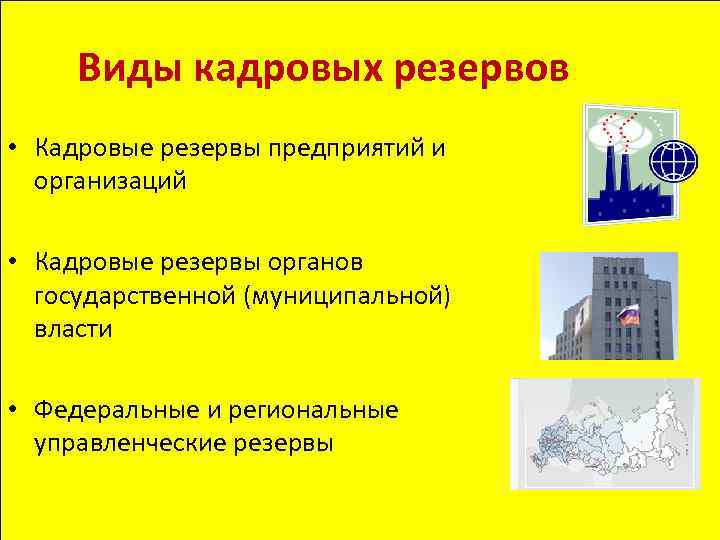 Виды кадровых резервов

• Кадровые резервы предприятий и организаций

• Кадровые резервы органов государственной (муниципальной) власти

• Федеральные и региональные управленческие резервы